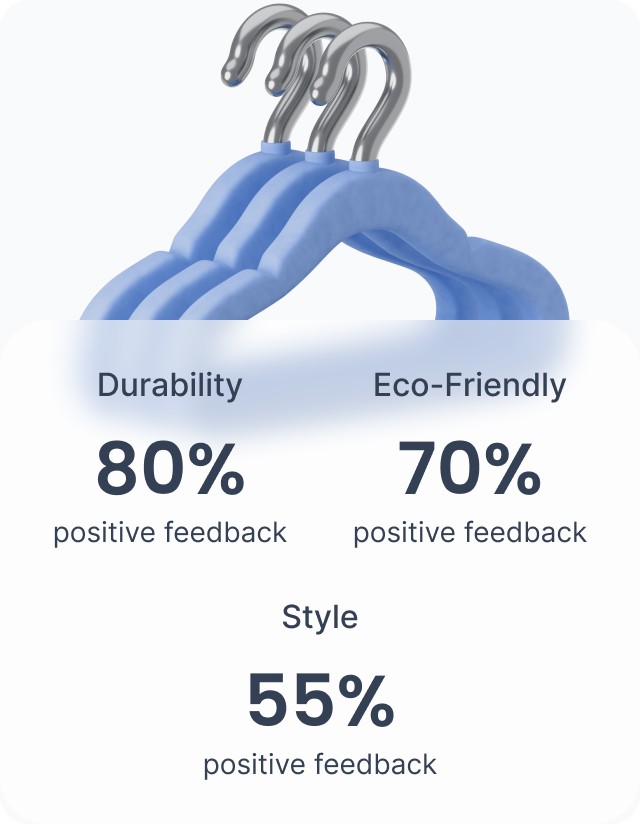 Durability

80%

positive feedback

Eco-Friendly

70%

positive feedback

Style

55%

positive feedback